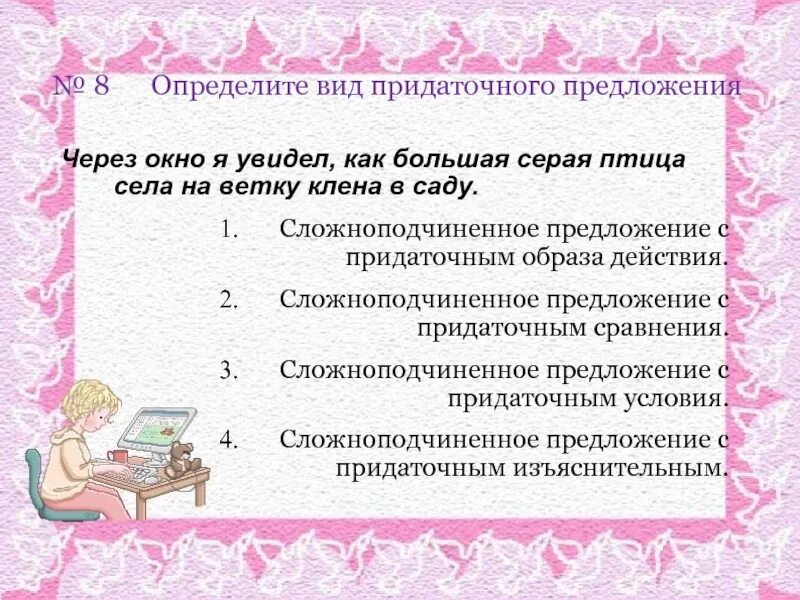 № 8 Определите вид придаточного предложения

Через окно я увидел, как большая серая птица села на ветку клена в саду.

1. Сложноподчиненное предложение с придаточным образа действия.

2. Сложноподчиненное предложение с придаточным сравнения.

3. Сложноподчиненное предложение с придаточным условия.

4. Сложноподчиненное предложение с придаточным изъяснительным.